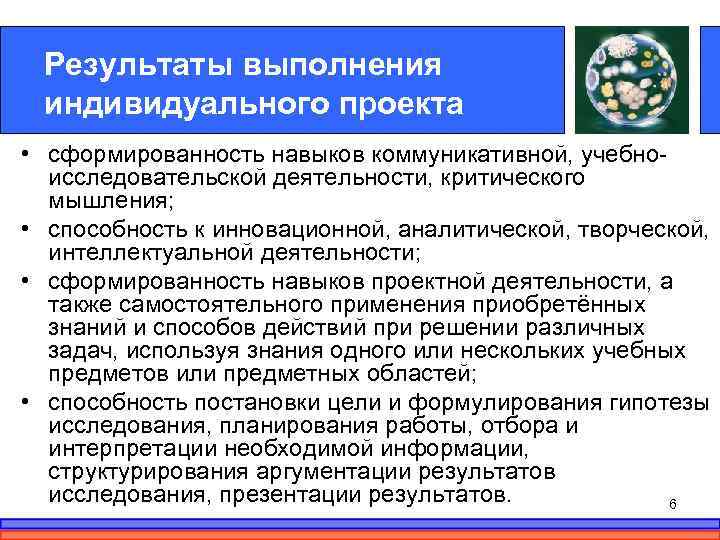 Результаты выполнения индивидуального проекта

• сформированность навыков коммуникативной, учебно-исследовательской деятельности, критического мышления;
• способность к инновационной, аналитической, творческой, интеллектуальной деятельности;
• сформированность навыков проектной деятельности, а также самостоятельного применения приобретённых знаний и способов действий при решении различных задач, используя знания одного или нескольких учебных предметов или предметных областей;
• способность постановки цели и формулирования гипотезы исследования, планирования работы, отбора и интерпретации необходимой информации, структурирования аргументации результатов исследования, презентации результатов.

6